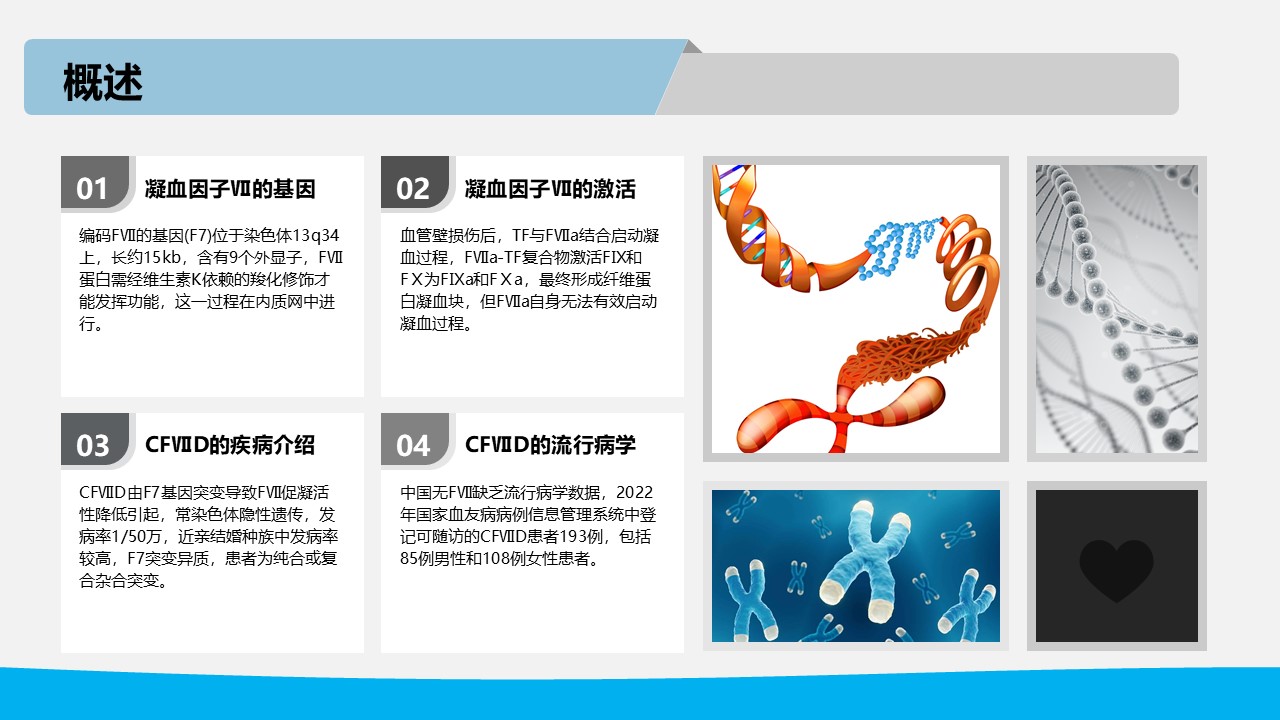 概述

01 凝血因子Ⅶ的基因

编码FⅦ的基因(F7)位于染色体13q34上，长约15kb，含有9个外显子，FⅦ蛋白需经维生素K依赖的羧化修饰才能发挥功能，这一过程在内质网中进行。

02 凝血因子Ⅶ的激活

血管壁损伤后，TF与FⅦa结合启动凝血过程，FⅦa-TF复合物激活FⅨ和FⅩ为FⅨa和FⅩa，最终形成纤维蛋白凝血块，但FⅦa自身无法有效启动凝血过程。

03 CFⅦD的疾病介绍

CFⅦD由F7基因突变导致FⅦ促凝活性降低引起，常染色体隐性遗传，发病率1/50万，近亲结婚种族中发病率较高，F7突变异质，患者为纯合或复合杂合突变。

04 CFⅦD的流行病学

中国无FⅦ缺乏流行病学数据，2022年国家血友病病例信息管理系统中登记可随访的CFⅦD患者193例，包括85例男性和108例女性患者。